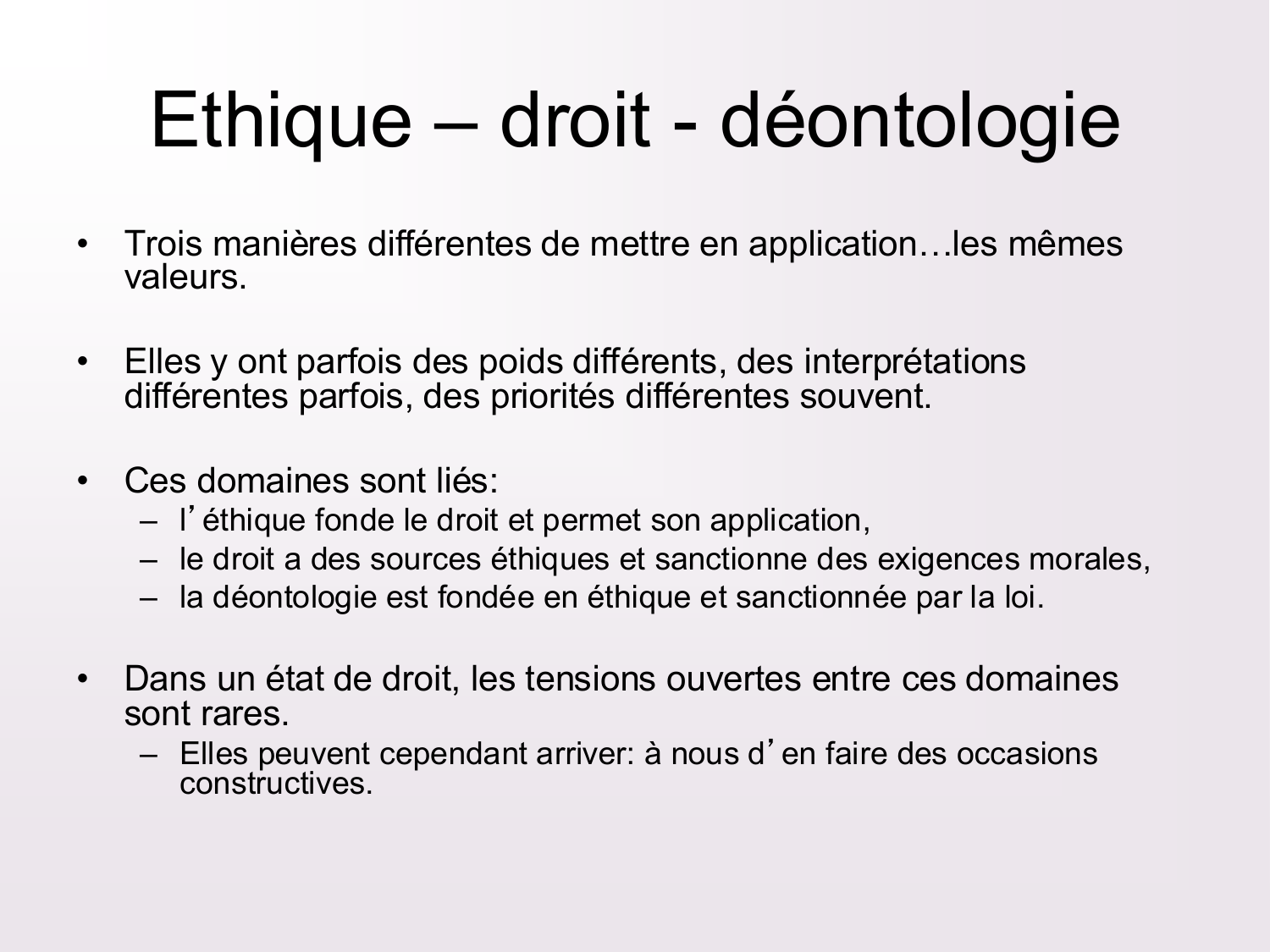 Ethique – droit - déontologie

• Trois manières différentes de mettre en application…les mêmes valeurs.

• Elles y ont parfois des poids différents, des interprétations différentes parfois, des priorités différentes souvent.

• Ces domaines sont liés:
  – l’éthique fonde le droit et permet son application,
  – le droit a des sources éthiques et sanctionne des exigences morales,
  – la déontologie est fondée en éthique et sanctionnée par la loi.

• Dans un état de droit, les tensions ouvertes entre ces domaines sont rares.
  – Elles peuvent cependant arriver: à nous d’en faire des occasions constructives.